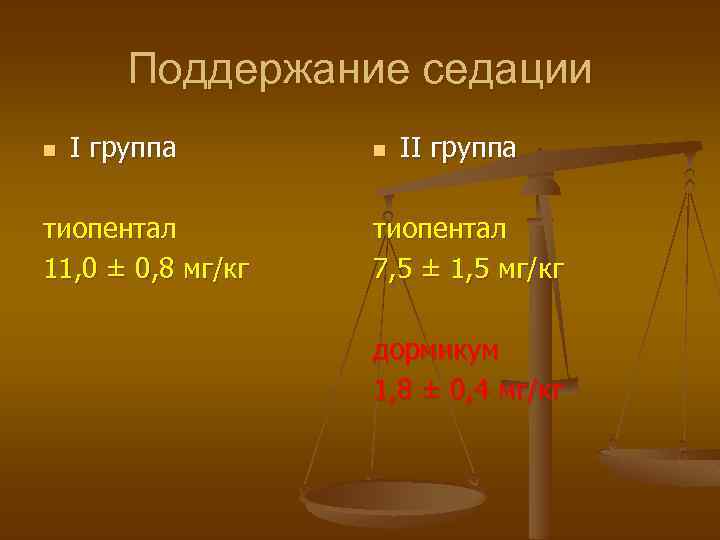 Поддержание седации

I группа

тиопентал
11,0 ± 0,8 мг/кг

II группа

тиопентал
7,5 ± 1,5 мг/кг

дормикум
1,8 ± 0,4 мг/кг